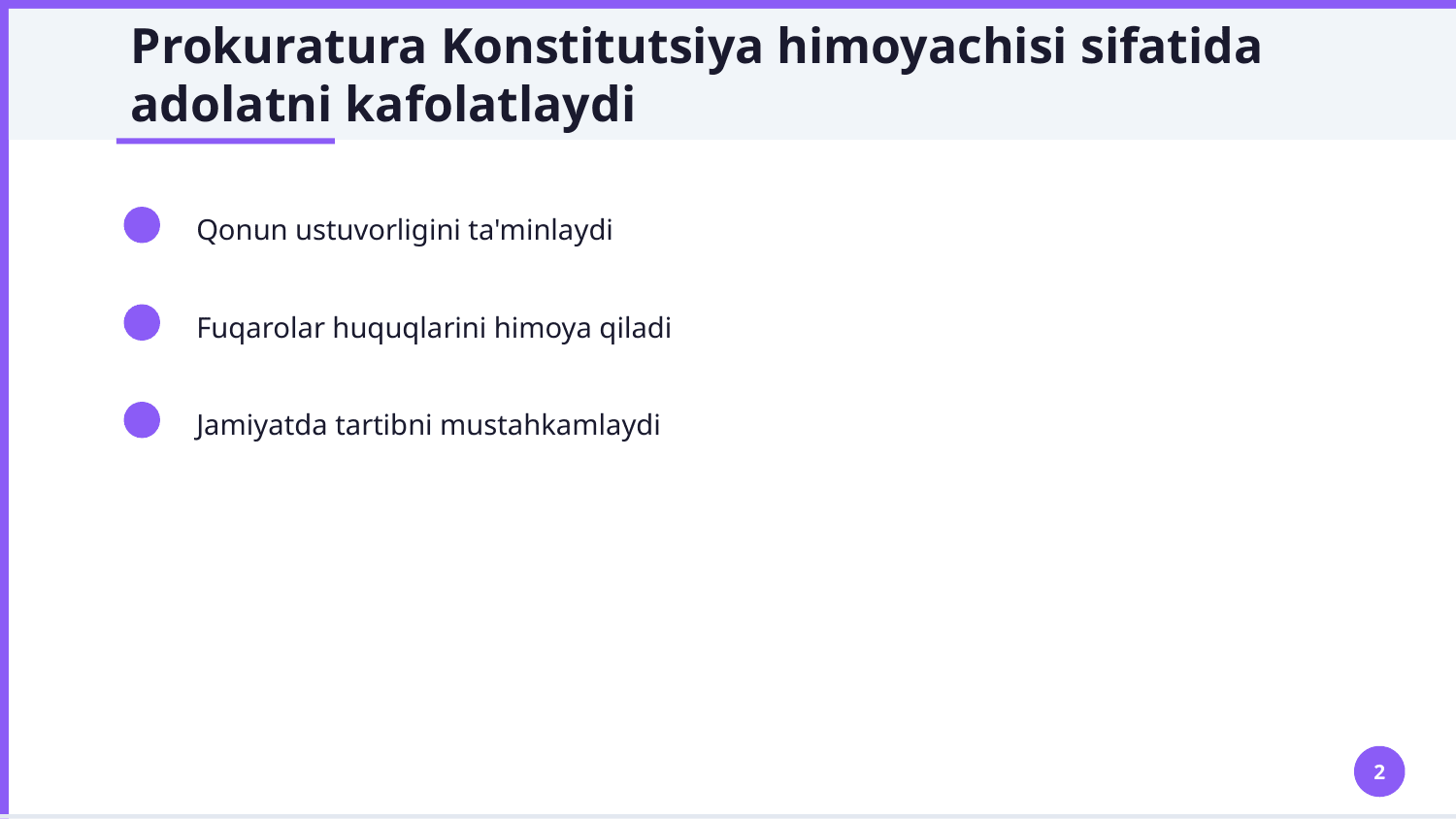 Prokuratura Konstitutsiya himoyachisi sifatida adolatni kafolatlaydi

Qonun ustuvorligini ta'minlaydi

Fuqarolar huquqlarini himoya qiladi

Jamiyatda tartibni mustahkamlaydi

2